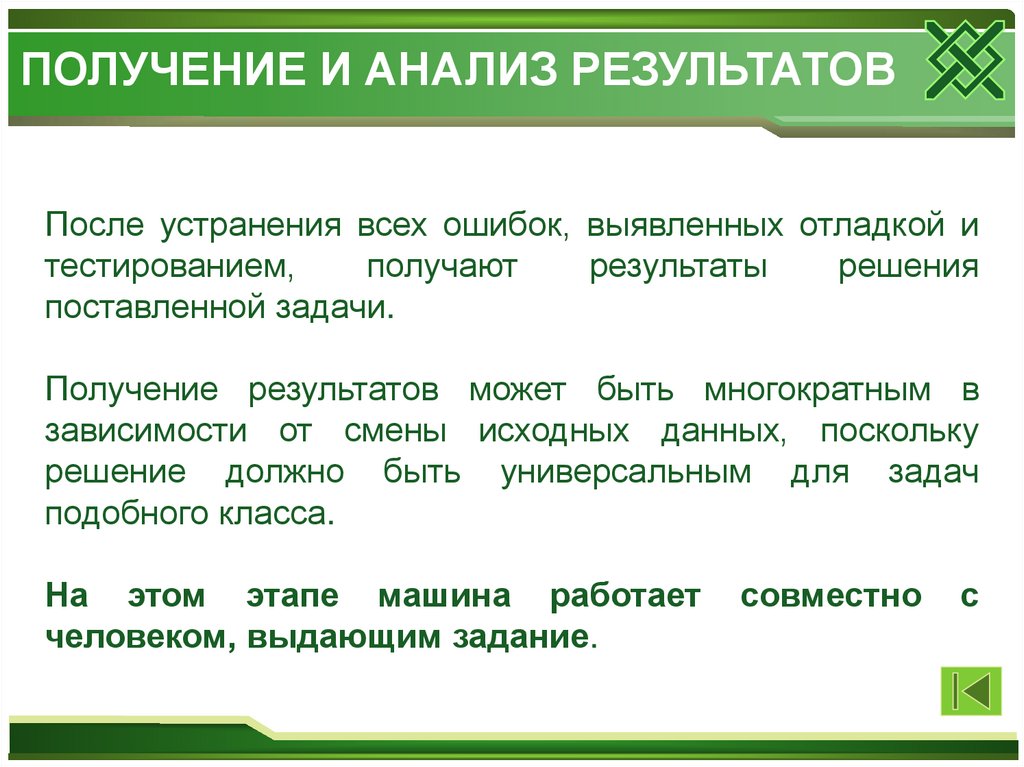 ПОЛУЧЕНИЕ И АНАЛИЗ РЕЗУЛЬТАТОВ

После устранения всех ошибок, выявленных отладкой и тестированием, получают результаты решения поставленной задачи.

Получение результатов может быть многократным в зависимости от смены исходных данных, поскольку решение должно быть универсальным для задач подобного класса.

На этом этапе машина работает совместно с человеком, выдающим задание.